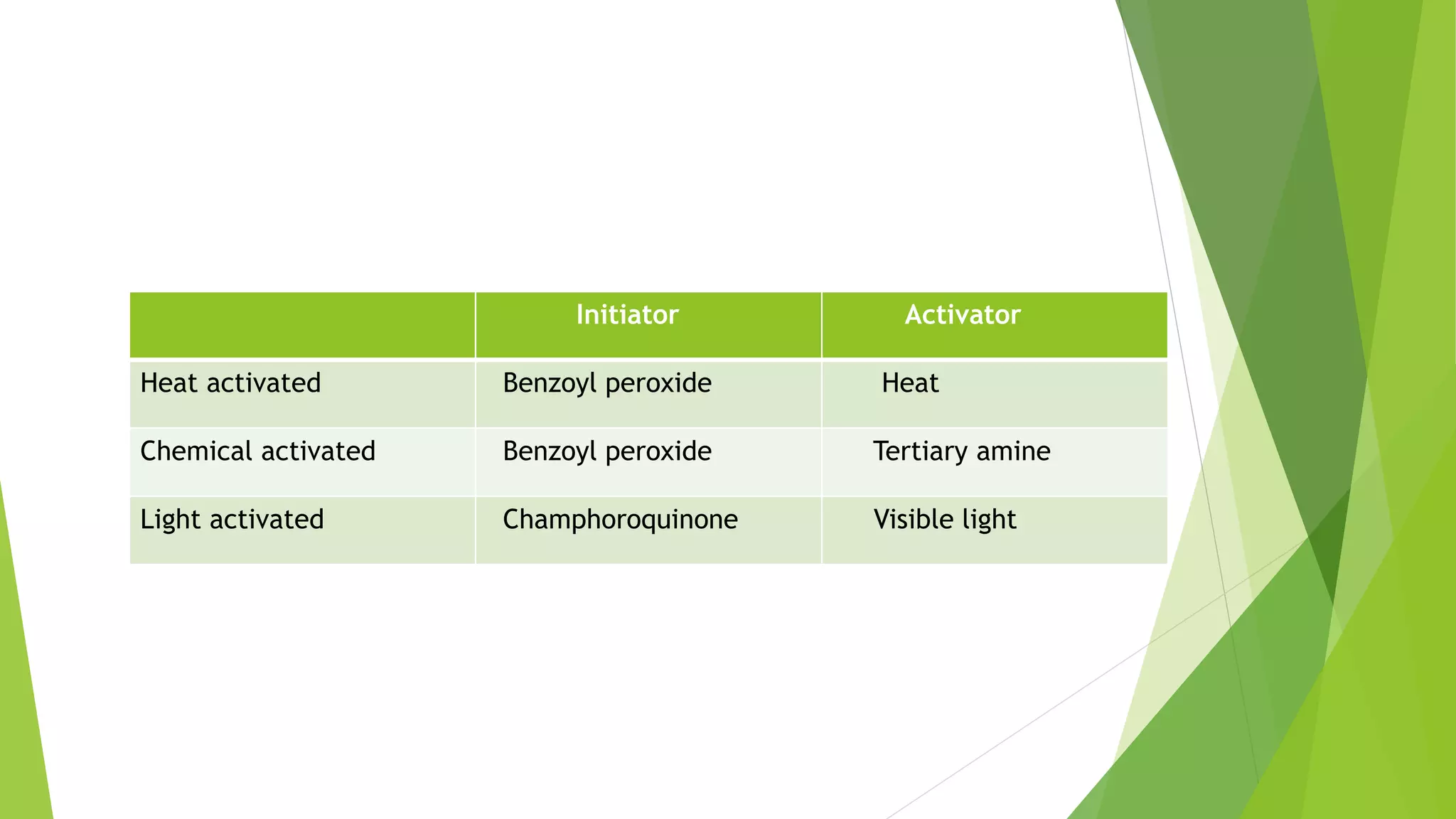 | | Initiator | Activator |
|---|---|---|
| Heat activated | Benzoyl peroxide | Heat |
| Chemical activated | Benzoyl peroxide | Tertiary amine |
| Light activated | Champhoroquinone | Visible light |